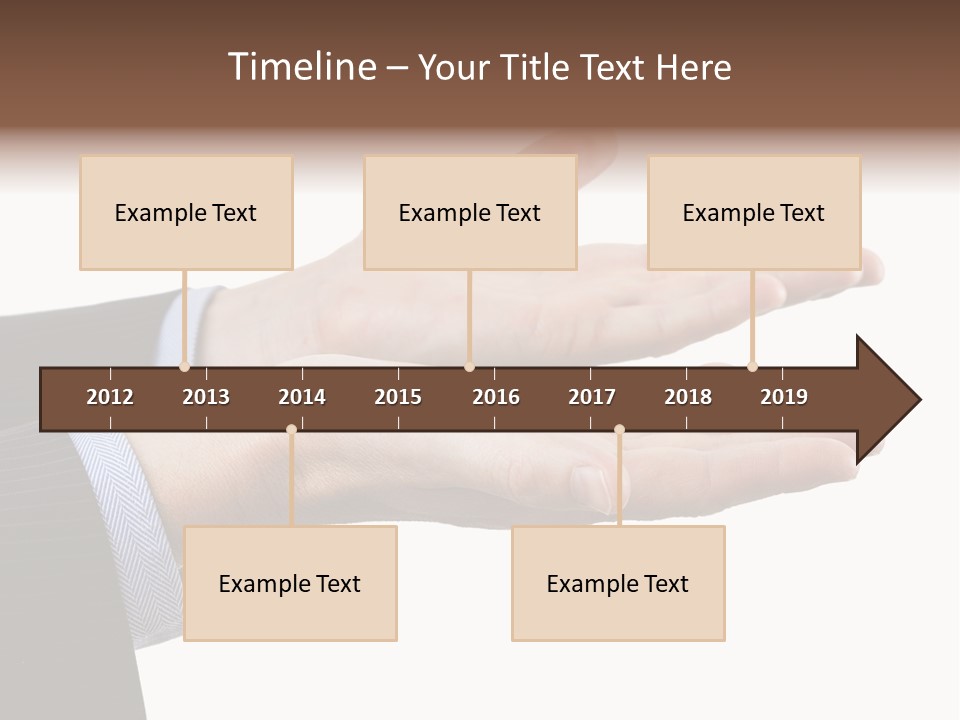 Timeline – Your Title Text Here

Example Text

Example Text

Example Text

2012 2013 2014 2015 2016 2017 2018 2019

Example Text

Example Text